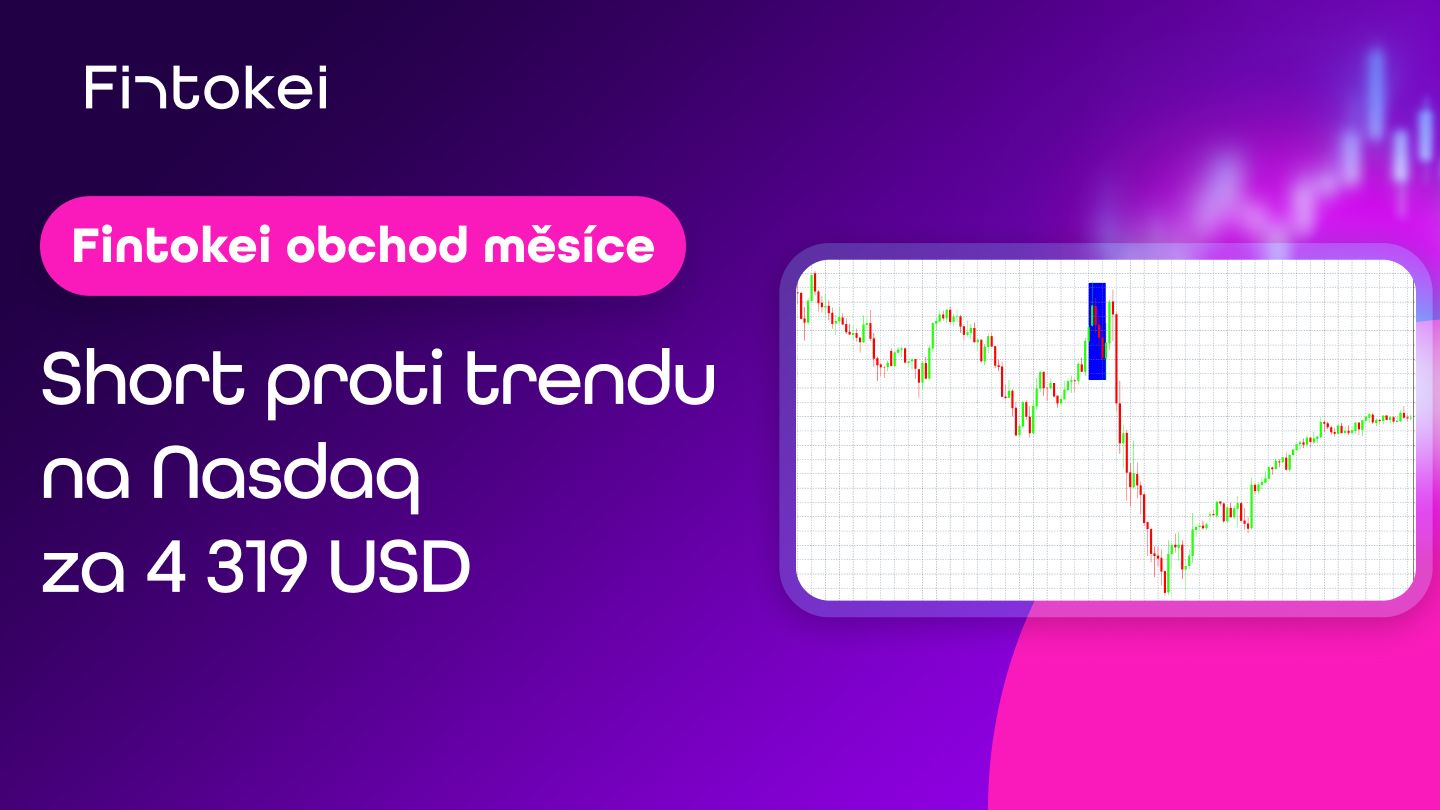 Fintokei

Fintokei obchod měsíce

Short proti trendu na Nasdaq za 4 319 USD